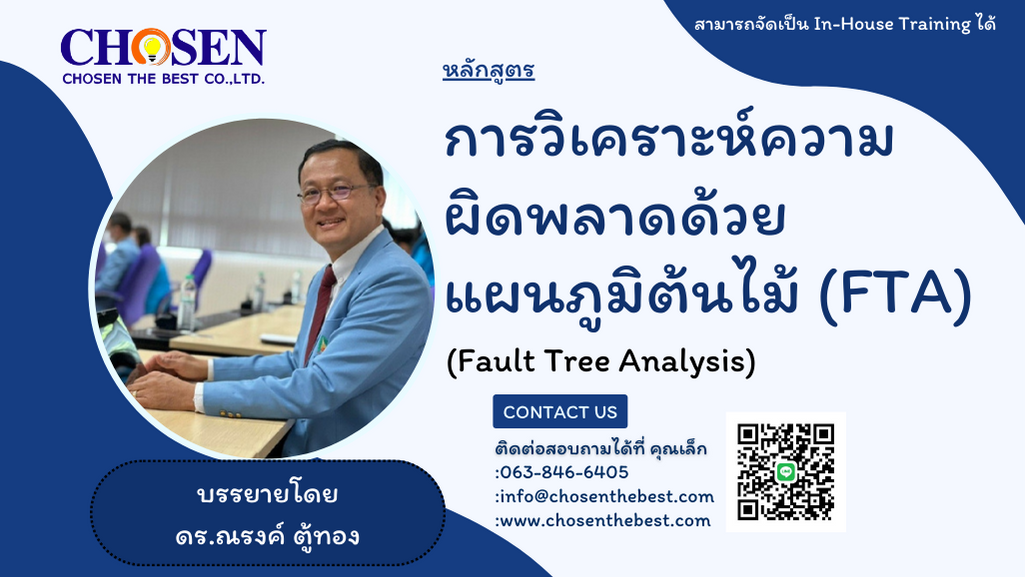 CHOSEN
CHOSEN THE BEST CO.,LTD.

สามารถจัดเป็น In-House Training ได้

หลักสูตร

การวิเคราะห์ความผิดพลาดด้วยแผนภูมิต้นไม้ (FTA)

(Fault Tree Analysis)

CONTACT US

ติดต่อสอบถามได้ที่ คุณเล็ก
:063-846-6405
:info@chosenthebest.com
:www.chosenthebest.com

บรรยายโดย
ดร.ณรงค์ ตู้ทอง